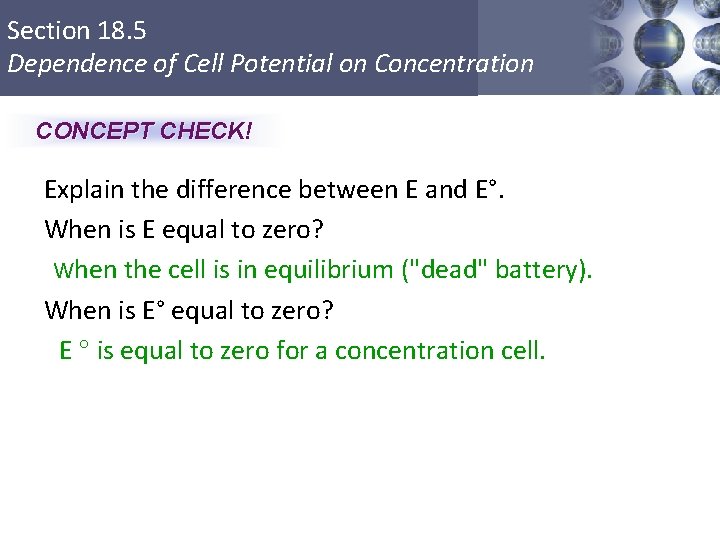 Section 18.5
Dependence of Cell Potential on Concentration

CONCEPT CHECK!

Explain the difference between E and E°.

When is E equal to zero?

When the cell is in equilibrium ("dead" battery).

When is E° equal to zero?

E ° is equal to zero for a concentration cell.